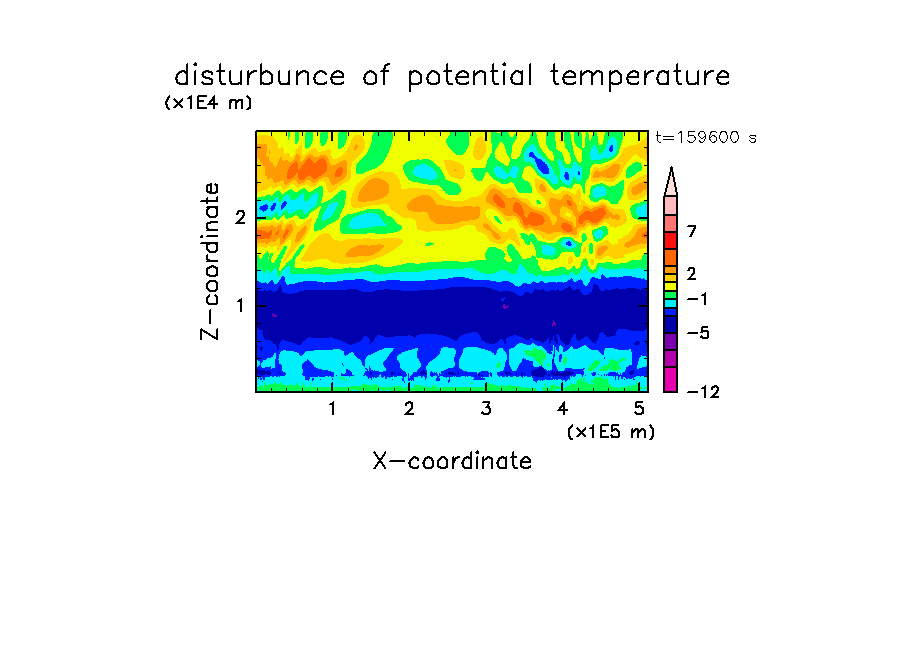 disturbunce of potential temperature

(x1E4 m)

t=159600 s

Z-coordinate

2

1

7

2

−1

−5

−12

1 2 3 4 5

(x1E5 m)

X-coordinate